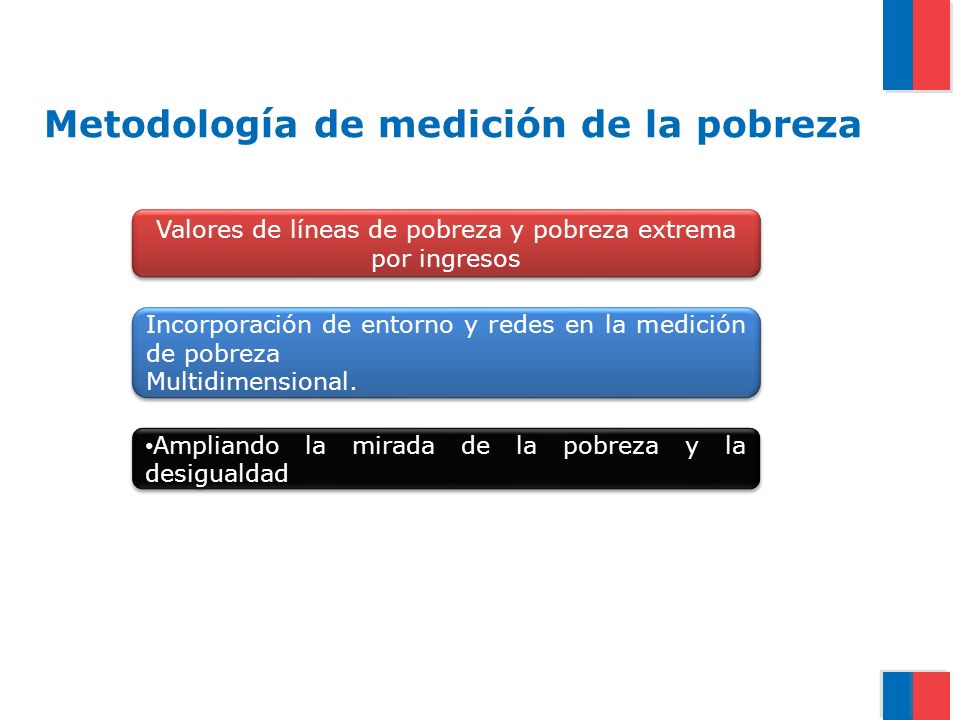 Metodología de medición de la pobreza

Valores de líneas de pobreza y pobreza extrema por ingresos

Incorporación de entorno y redes en la medición de pobreza
Multidimensional.

•Ampliando la mirada de la pobreza y la desigualdad